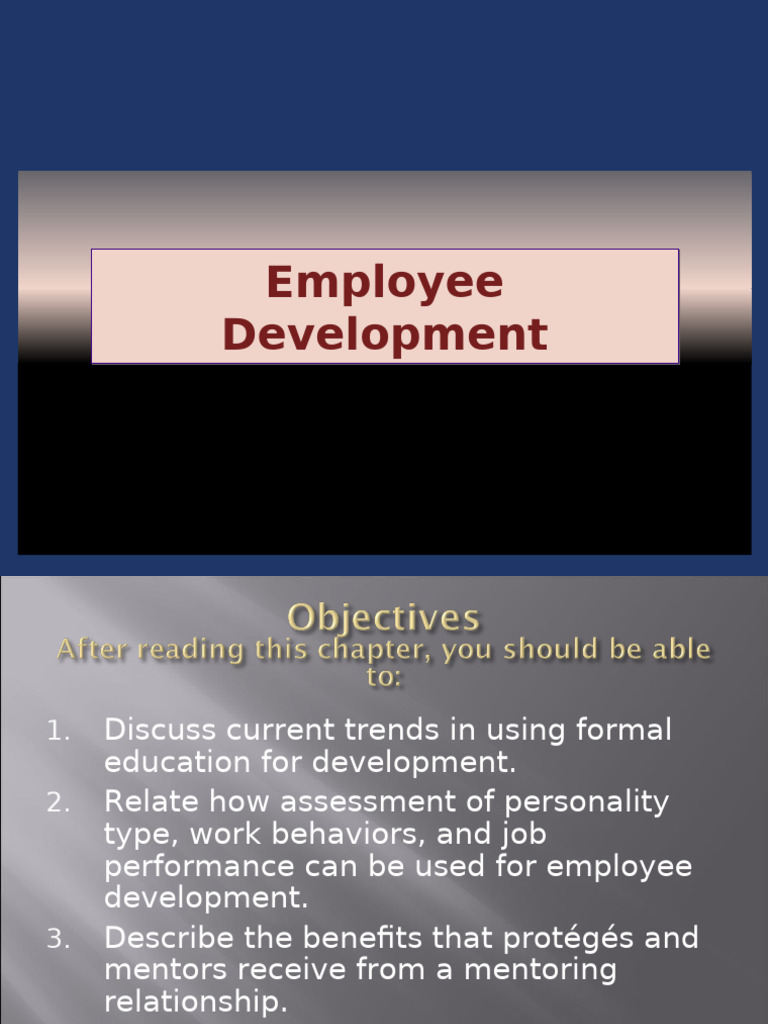 Employee Development

Objectives
After reading this chapter, you should be able to:

1. Discuss current trends in using formal education for development.
2. Relate how assessment of personality type, work behaviors, and job performance can be used for employee development.
3. Describe the benefits that protégés and mentors receive from a mentoring relationship.